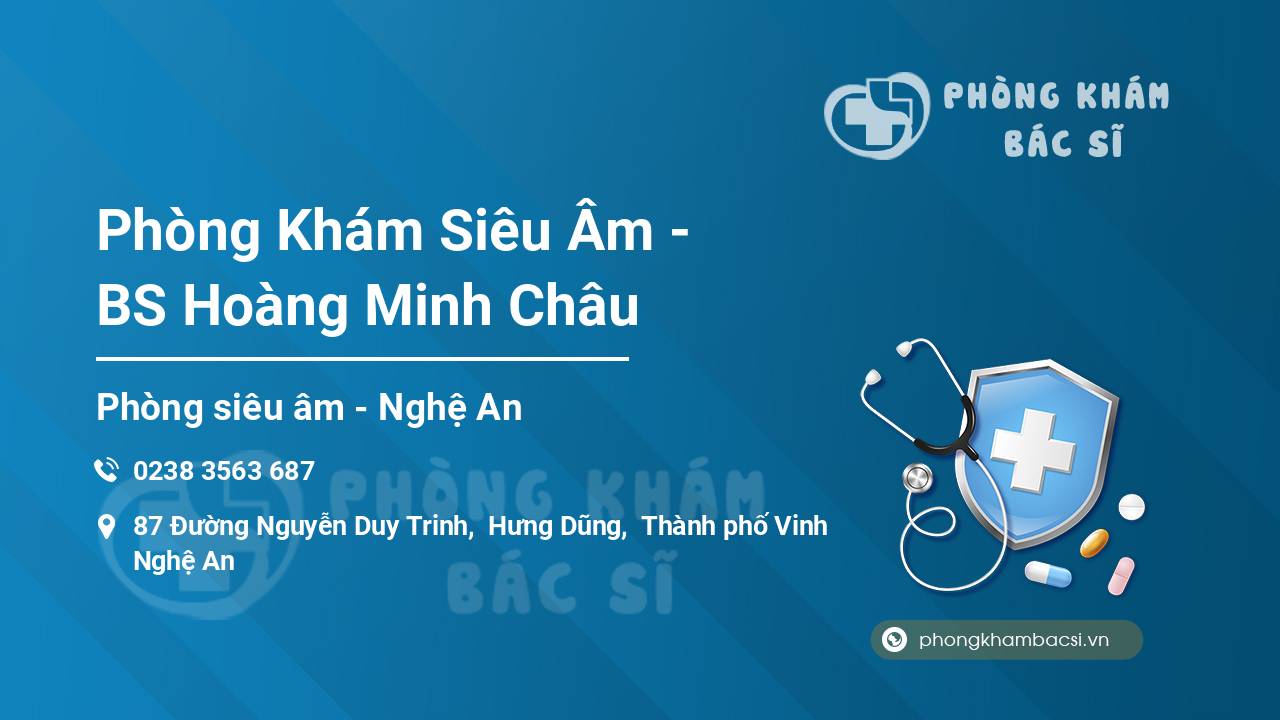 PHÒNG KHÁM BÁC SĨ

Phòng Khám Siêu Âm - BS Hoàng Minh Châu

Phòng siêu âm - Nghệ An

0238 3563 687

87 Đường Nguyễn Duy Trinh, Hưng Dũng, Thành phố Vinh Nghệ An

PHÒNG KHÁM BÁC SĨ

phongkhambacsi.vn